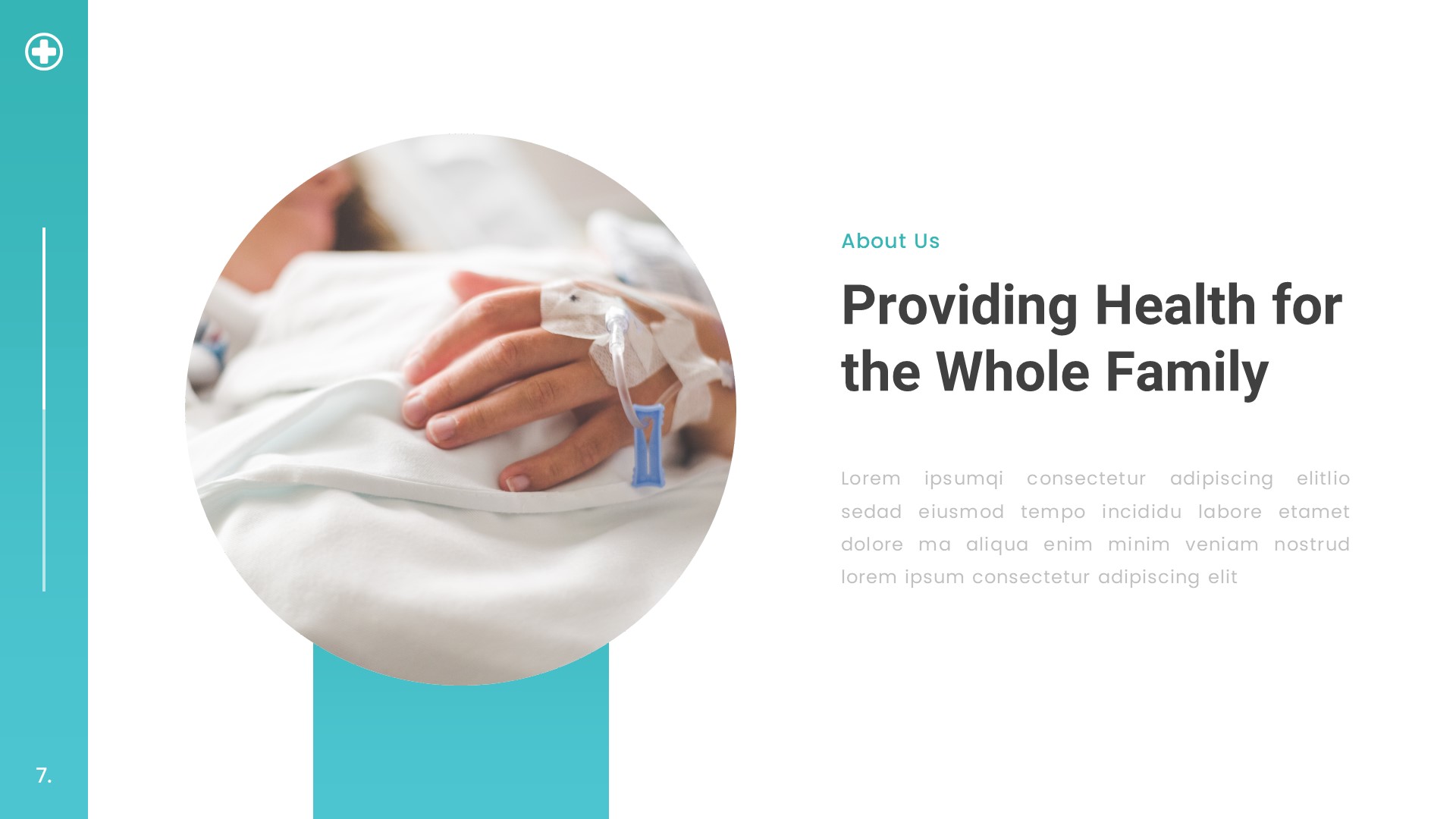 About Us

Providing Health for the Whole Family

Lorem ipsumqi consectetur adipiscing elitlio sedad eiusmod tempo incididu labore etamet dolore ma aliqua enim minim veniam nostrud lorem ipsum consectetur adipiscing elit

7.